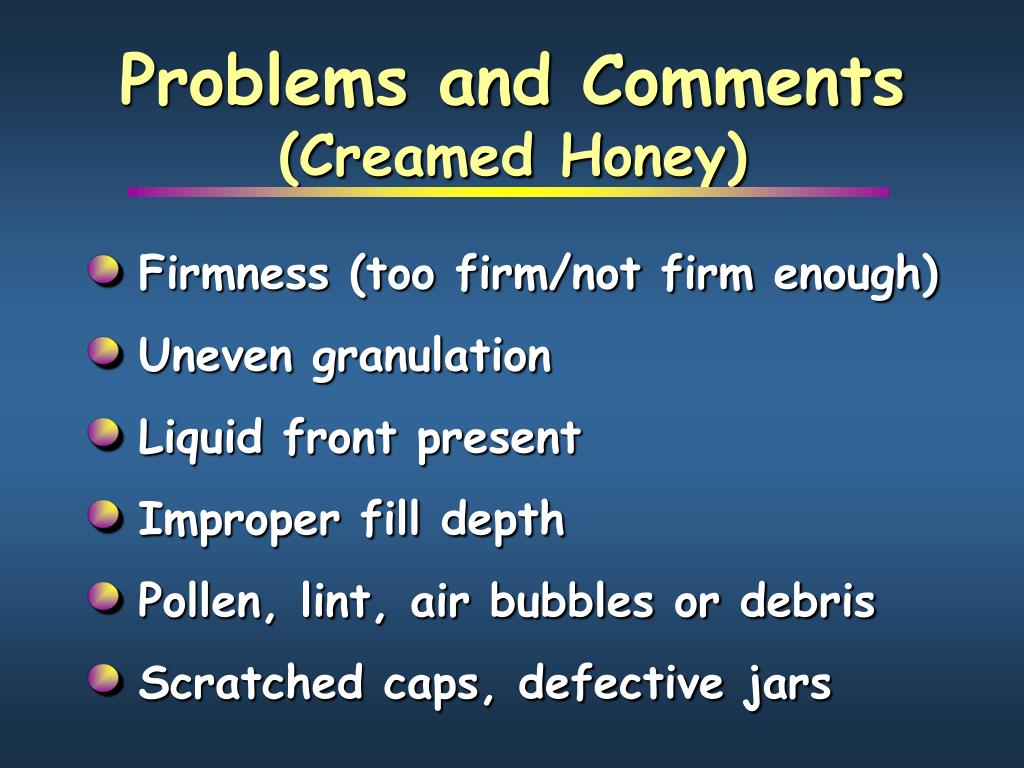 Problems and Comments
(Creamed Honey)

Firmness (too firm/not firm enough)
Uneven granulation
Liquid front present
Improper fill depth
Pollen, lint, air bubbles or debris
Scratched caps, defective jars